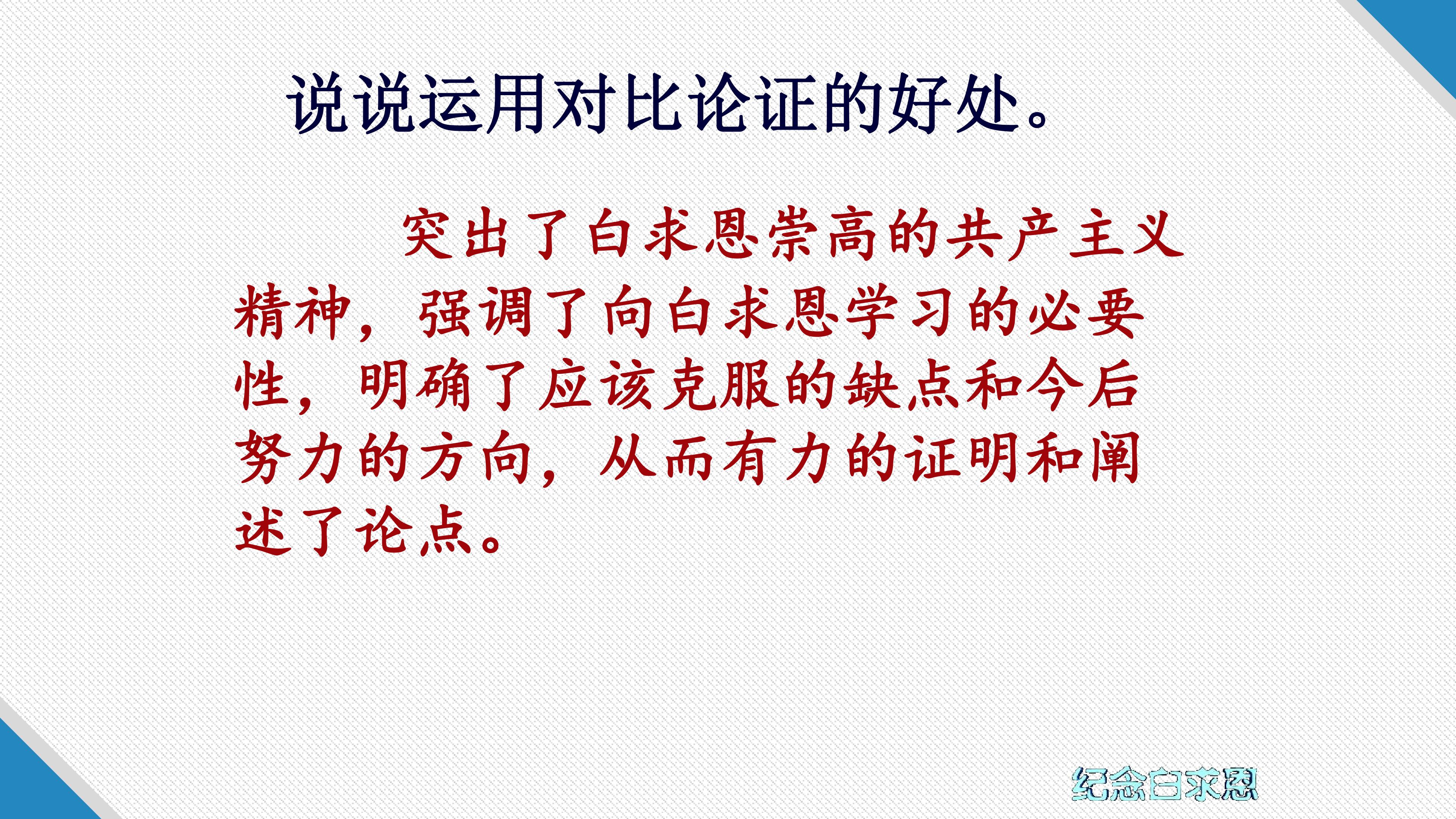 说说运用对比论证的好处。

突出了白求恩崇高的共产主义精神，强调了向白求恩学习的必要性，明确了应该克服的缺点和今后努力的方向，从而有力的证明和阐述了论点。

纪念白求恩